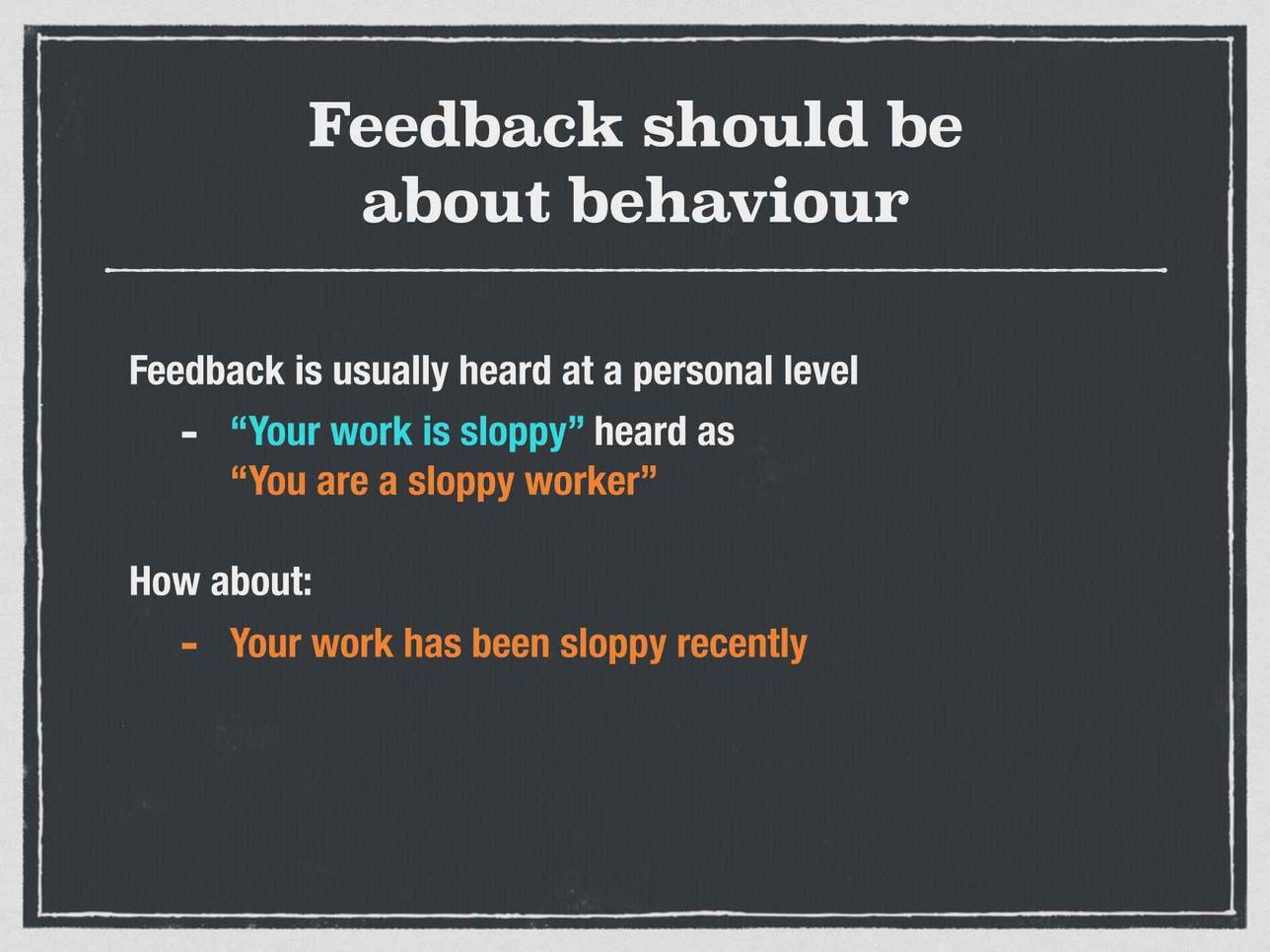 Feedback should be about behaviour

Feedback is usually heard at a personal level

- “Your work is sloppy” heard as “You are a sloppy worker”

How about:

- Your work has been sloppy recently